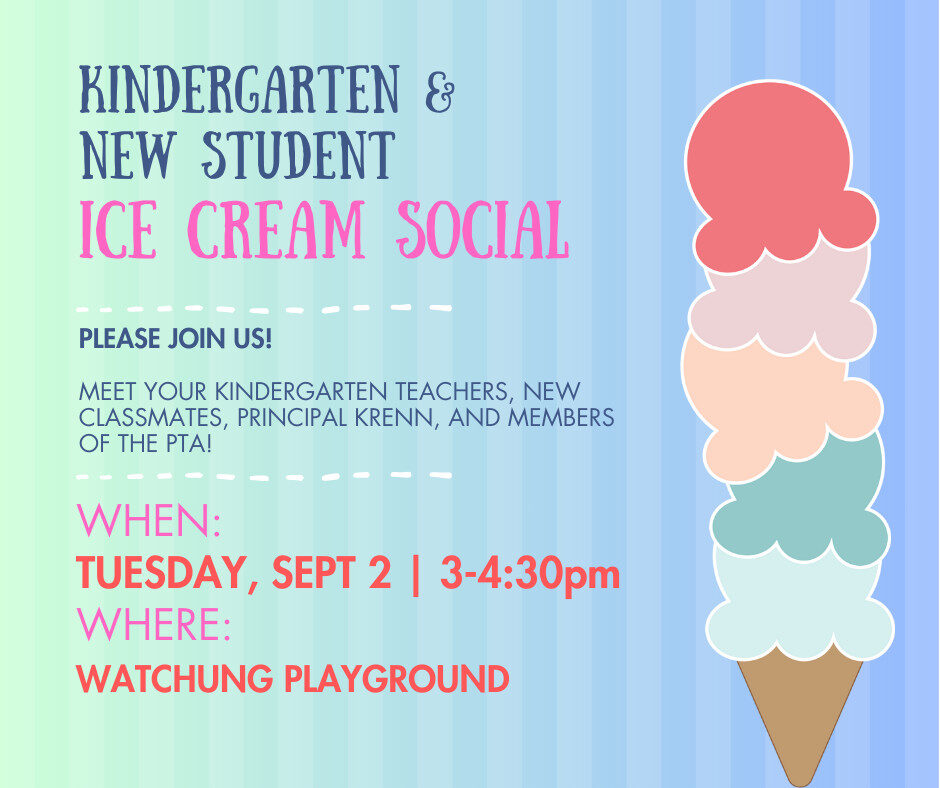 KINDERGARTEN &
NEW STUDENT
ICE CREAM SOCIAL

PLEASE JOIN US!

MEET YOUR KINDERGARTEN TEACHERS, NEW CLASSMATES, PRINCIPAL KRENN, AND MEMBERS OF THE PTA!

WHEN:
TUESDAY, SEPT 2 | 3-4:30pm
WHERE:
WATCHUNG PLAYGROUND